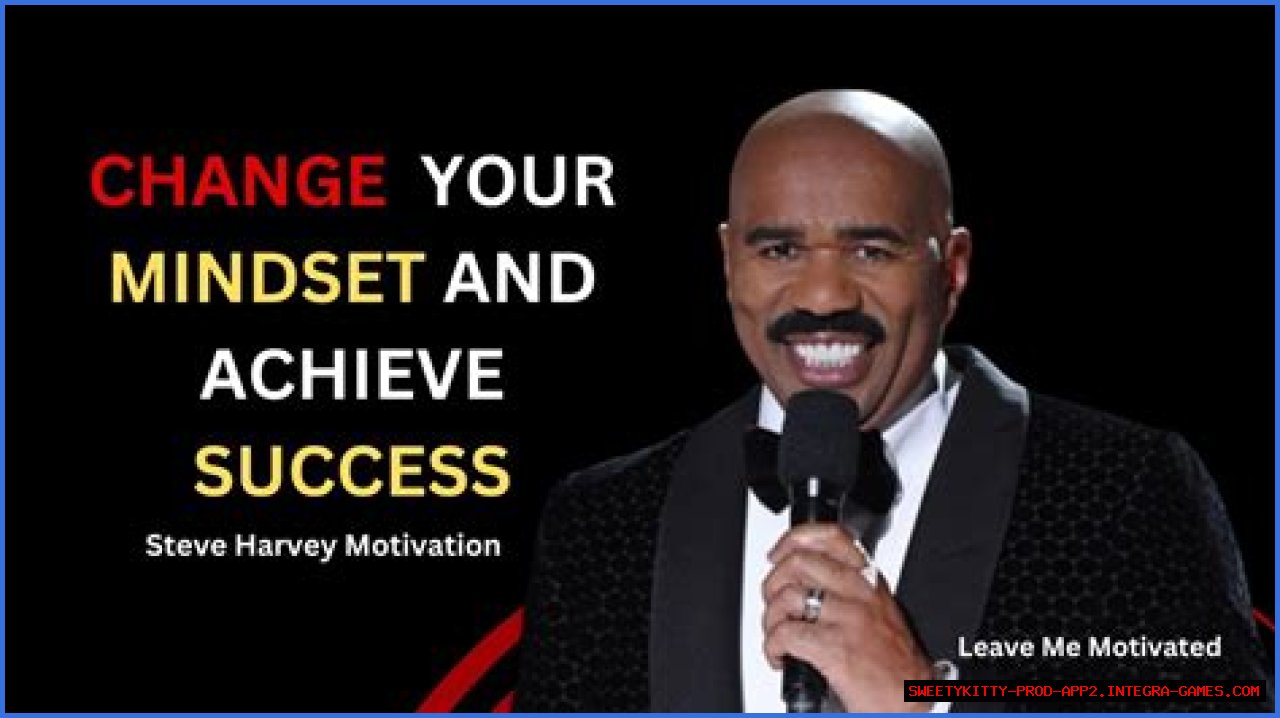 CHANGE YOUR MINDSET AND ACHIEVE SUCCESS

Steve Harvey Motivation

Leave Me Motivated

SWEETYKITTY-PROD-APP2.INTEGRA-GAMES.COM